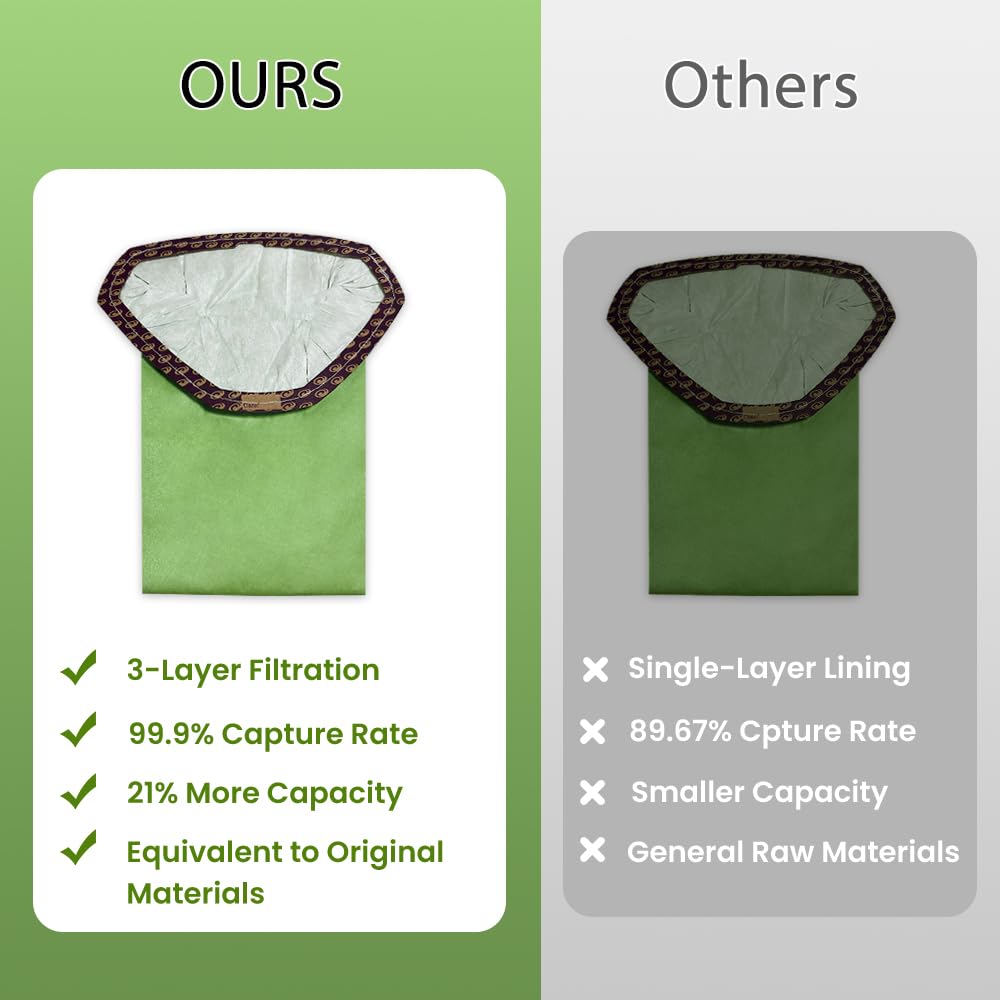 OURS

3-Layer Filtration

99.9% Capture Rate

21% More Capacity

Equivalent to Original Materials

Others

Single-Layer Lining

89.67% Cpture Rate

Smaller Capacity

General Raw Materials